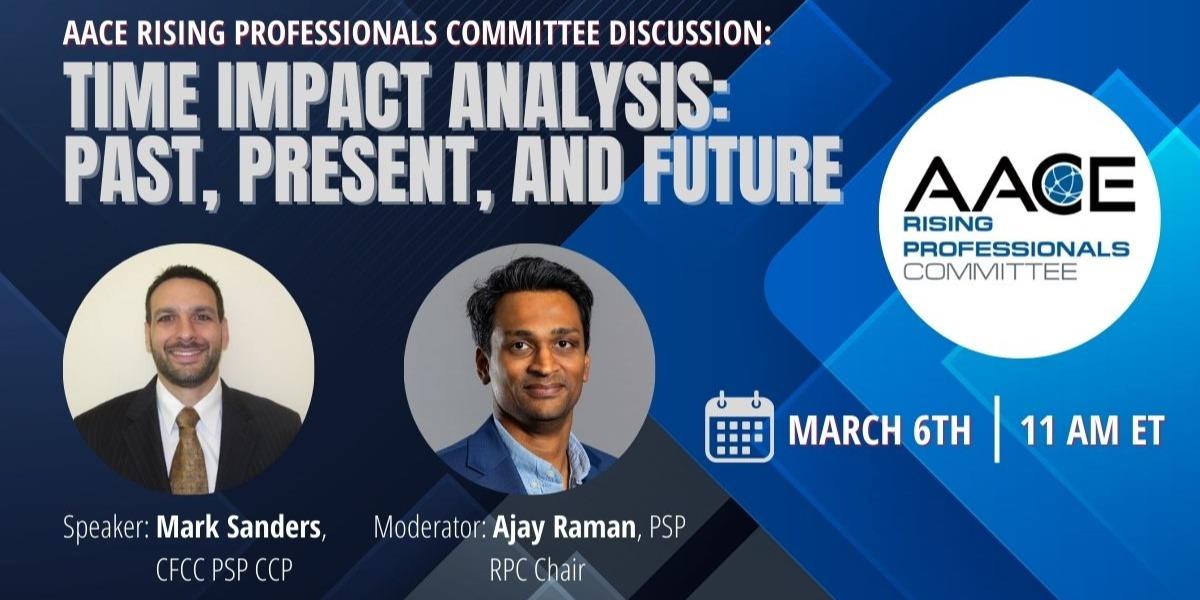 AACE RISING PROFESSIONALS COMMITTEE DISCUSSION:

TIME IMPACT ANALYSIS: PAST, PRESENT, AND FUTURE

AACE RISING PROFESSIONALS COMMITTEE

MARCH 6TH | 11 AM ET

Speaker: Mark Sanders, CFCC PSP CCP

Moderator: Ajay Raman, PSP RPC Chair